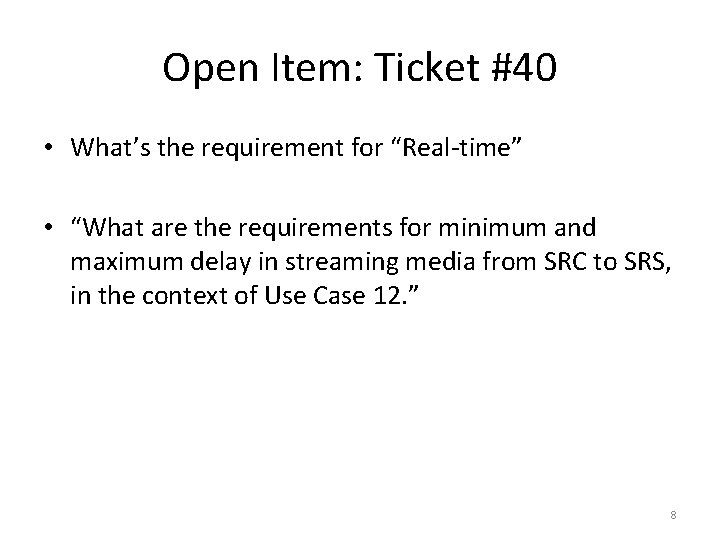 Open Item: Ticket #40

• What's the requirement for "Real-time"

• "What are the requirements for minimum and maximum delay in streaming media from SRC to SRS, in the context of Use Case 12."

8